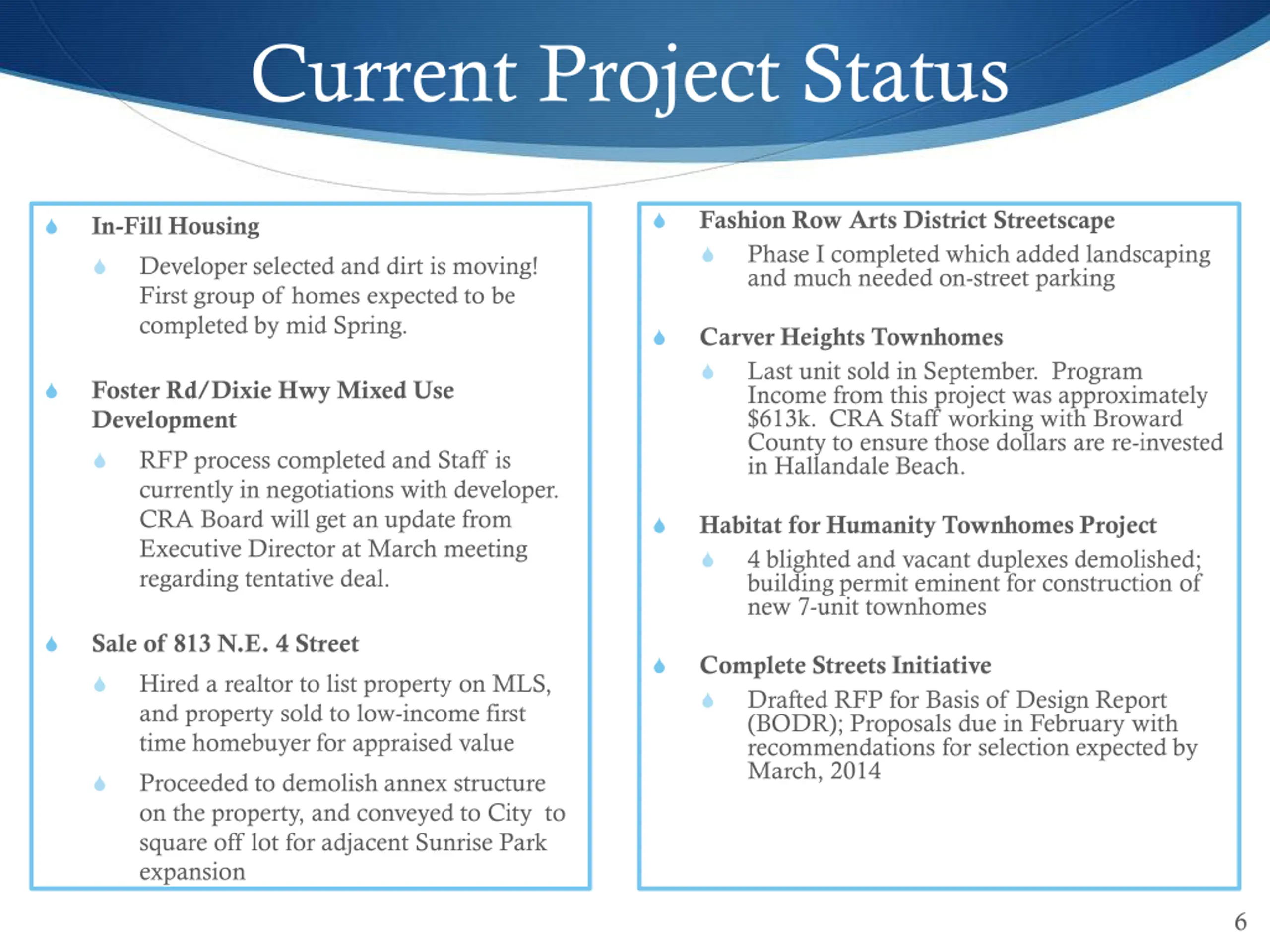 Current Project Status

In-Fill Housing

Developer selected and dirt is moving! First group of homes expected to be completed by mid Spring.

Foster Rd/Dixie Hwy Mixed Use Development

RFP process completed and Staff is currently in negotiations with developer. CRA Board will get an update from Executive Director at March meeting regarding tentative deal.

Sale of 813 N.E. 4 Street

Hired a realtor to list property on MLS, and property sold to low-income first time homebuyer for appraised value

Proceeded to demolish annex structure on the property, and conveyed to City to square off lot for adjacent Sunrise Park expansion

Fashion Row Arts District Streetscape

Phase I completed which added landscaping and much needed on-street parking

Carver Heights Townhomes

Last unit sold in September. Program Income from this project was approximately \$613k. CRA Staff working with Broward County to ensure those dollars are re-invested in Hallandale Beach.

Habitat for Humanity Townhomes Project

4 blighted and vacant duplexes demolished; building permit eminent for construction of new 7-unit townhomes

Complete Streets Initiative

Drafted RFP for Basis of Design Report (BODR); Proposals due in February with recommendations for selection expected by March, 2014

6